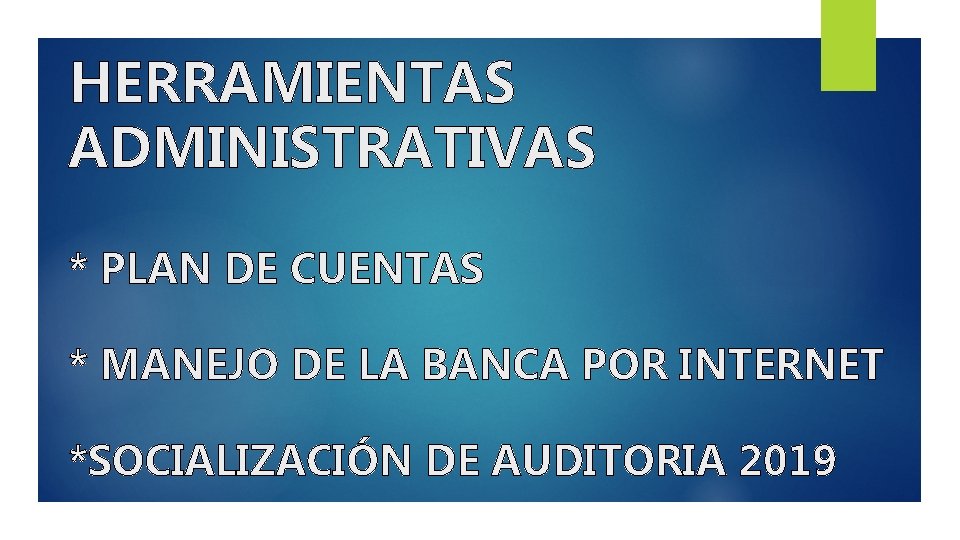 HERRAMIENTAS ADMINISTRATIVAS

* PLAN DE CUENTAS

* MANEJO DE LA BANCA POR INTERNET

*SOCIALIZACIÓN DE AUDITORIA 2019